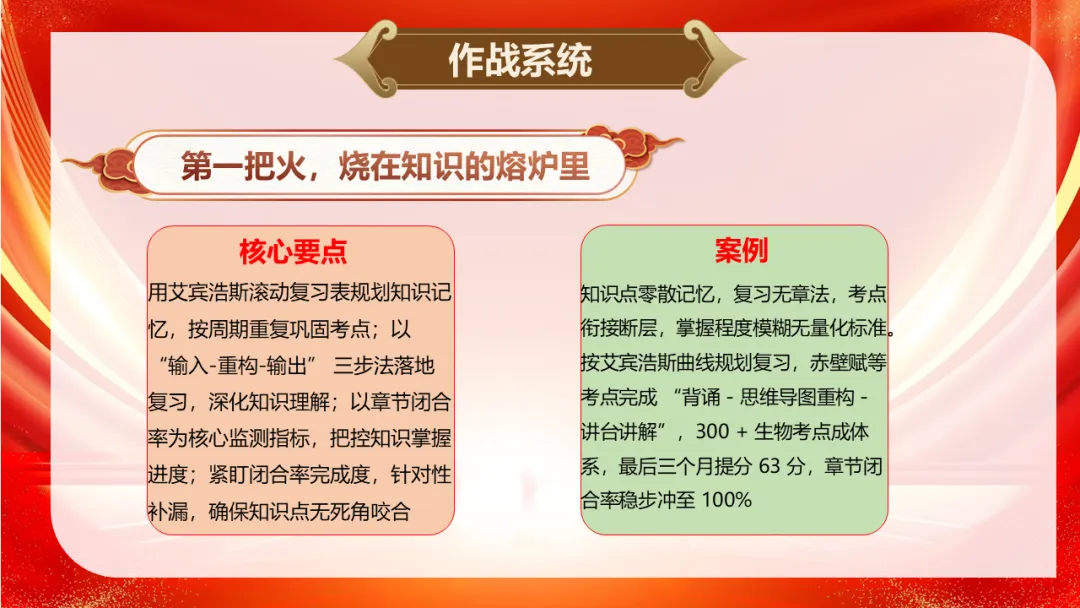 作战系统

第一把火，烧在知识的熔炉里

核心要点

用艾宾浩斯滚动复习表规划知识记忆，按周期重复巩固考点；以“输入-重构-输出” 三步法落地复习，深化知识理解；以章节闭合率为核心监测指标，把控知识掌握进度；紧盯闭合率完成度，针对性补漏，确保知识点无死角咬合

案例

知识点零散记忆，复习无章法，考点衔接断层，掌握程度模糊无量化标准。按艾宾浩斯曲线规划复习，赤壁赋等考点完成 “背诵 - 思维导图重构 - 讲台讲解”，300 + 生物考点成体系，最后三个月提分 63 分，章节闭合率稳步冲至 100%